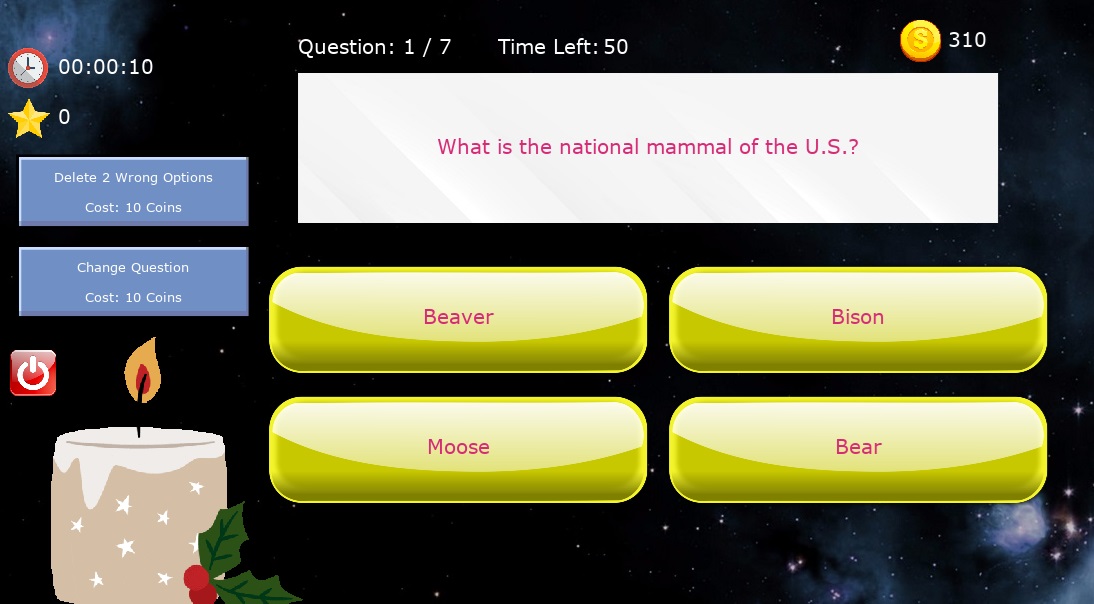 00:00:10

0

Delete 2 Wrong Options
Cost: 10 Coins

Change Question
Cost: 10 Coins

Question: 1 / 7 Time Left: 50

310

What is the national mammal of the U.S.?

Beaver

Bison

Moose

Bear